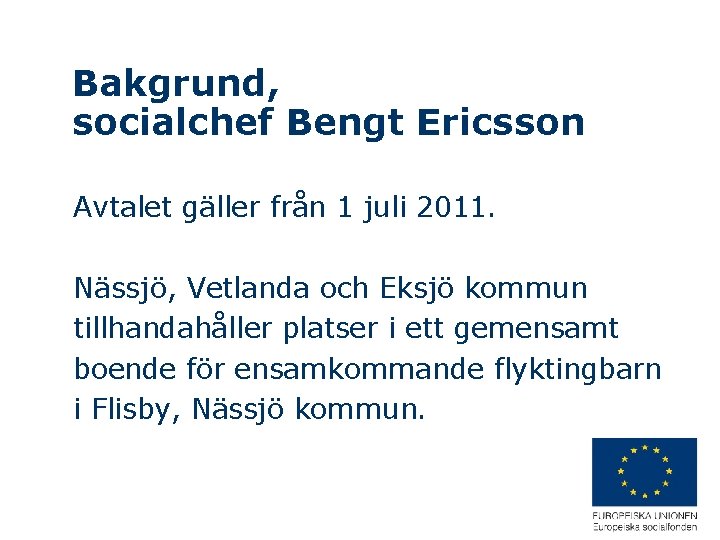 Bakgrund,
socialchef Bengt Ericsson

Avtalet gäller från 1 juli 2011.

Nässjö, Vetlanda och Eksjö kommun tillhandahåller platser i ett gemensamt boende för ensamkommande flyktingbarn i Flisby, Nässjö kommun.

EUROPEISKA UNIONEN
Europeiska socialfonden